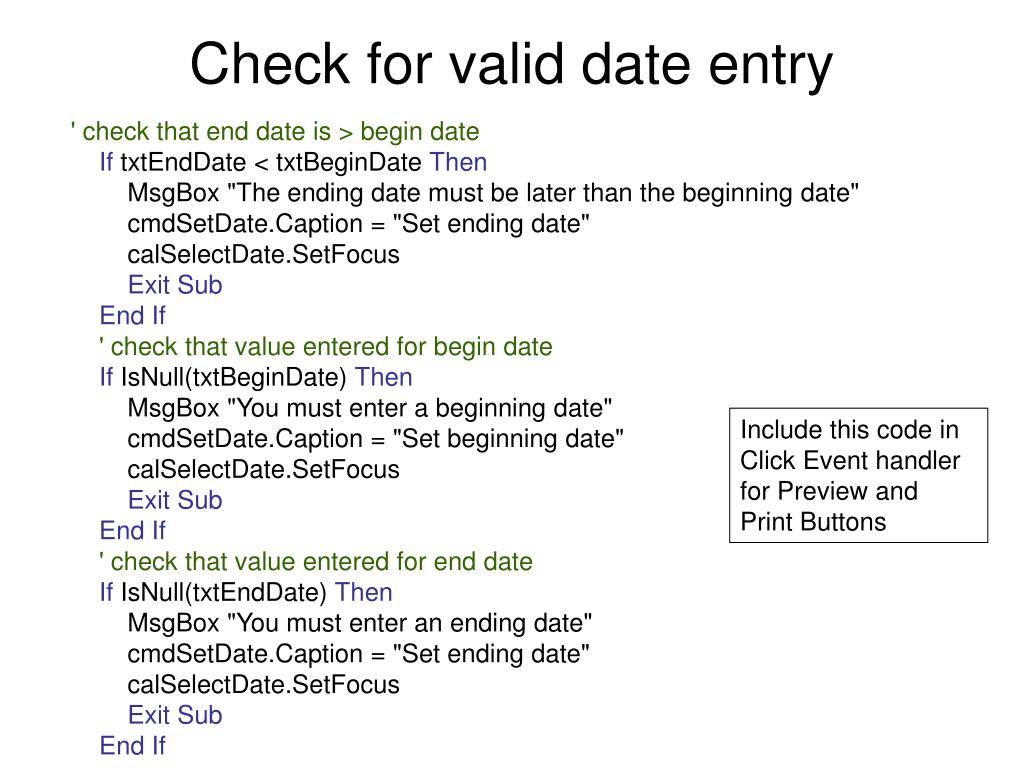 Check for valid date entry

' check that end date is > begin date
If txtEndDate < txtBeginDate Then
MsgBox "The ending date must be later than the beginning date"
cmdSetDate.Caption = "Set ending date"
calSelectDate.SetFocus
Exit Sub
End If
' check that value entered for begin date
If IsNull(txtBeginDate) Then
MsgBox "You must enter a beginning date"
cmdSetDate.Caption = "Set beginning date"
calSelectDate.SetFocus
Exit Sub
End If
' check that value entered for end date
If IsNull(txtEndDate) Then
MsgBox "You must enter an ending date"
cmdSetDate.Caption = "Set ending date"
calSelectDate.SetFocus
Exit Sub
End If

Include this code in Click Event handler for Preview and Print Buttons